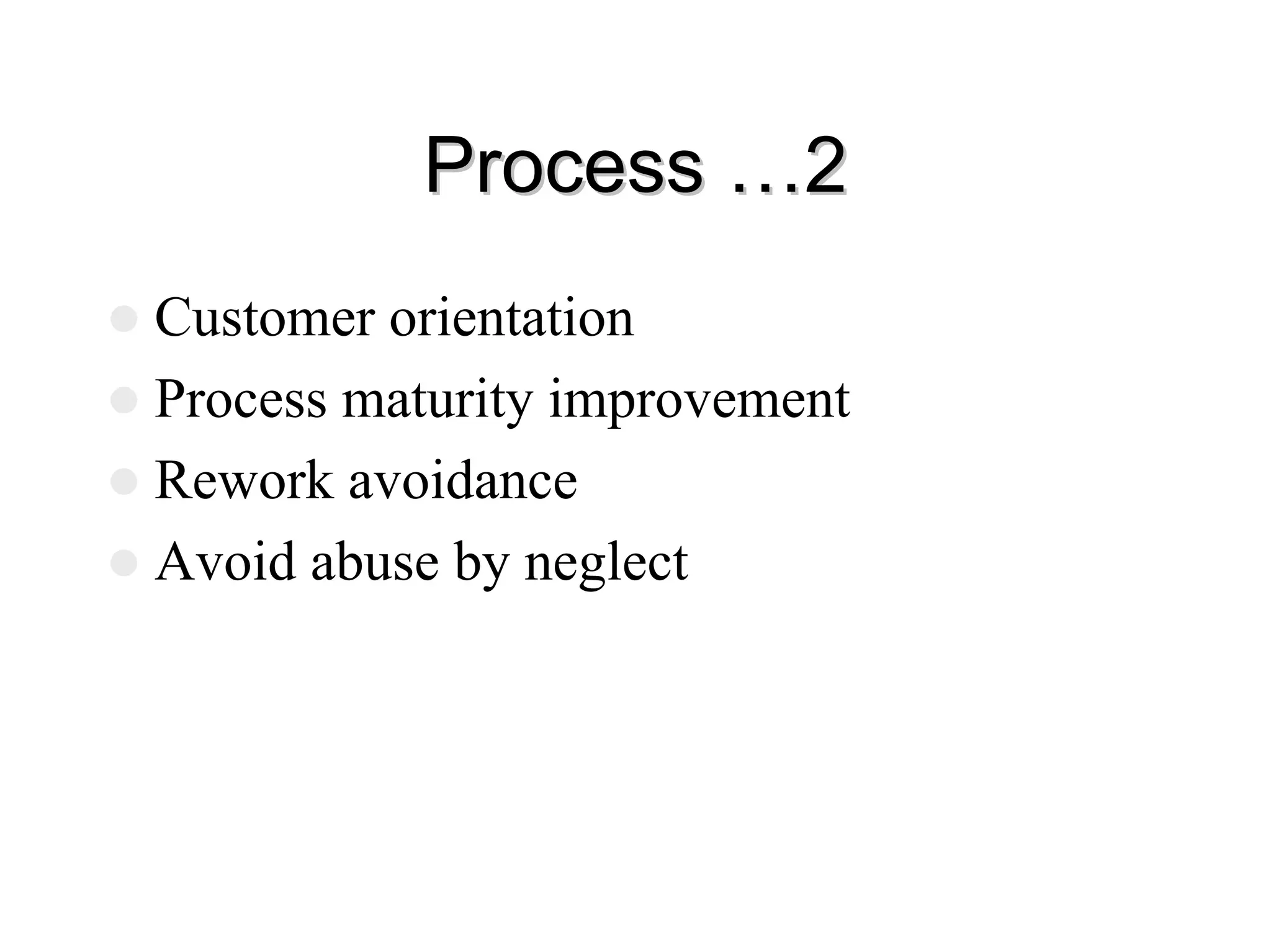 Process …2

- Customer orientation
- Process maturity improvement
- Rework avoidance
- Avoid abuse by neglect